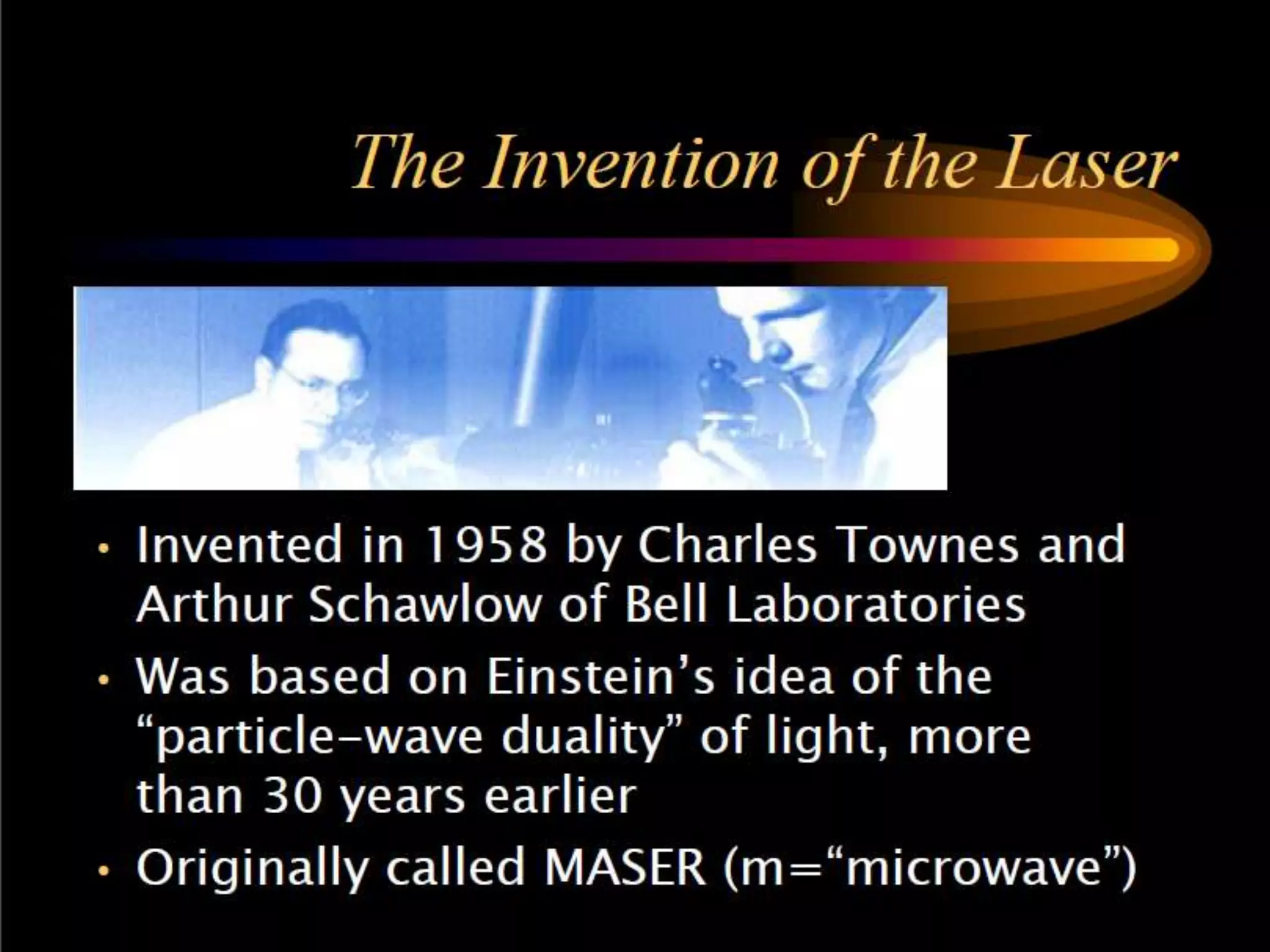 The Invention of the Laser

• Invented in 1958 by Charles Townes and Arthur Schawlow of Bell Laboratories
• Was based on Einstein's idea of the "particle-wave duality" of light, more than 30 years earlier
• Originally called MASER (m="microwave")